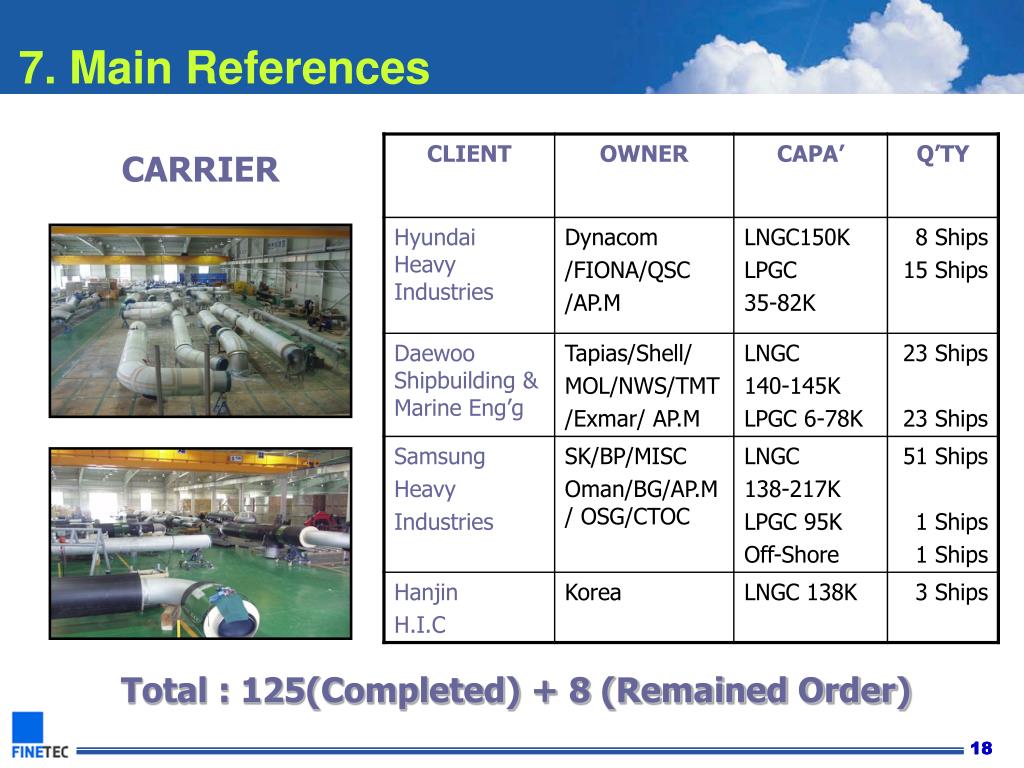 7. Main References

CARRIER

| CLIENT | OWNER | CAPA’ | Q’TY |
|---|---|---|---|
| Hyundai Heavy Industries | Dynacom /FIONA/QSC /AP.M | LNGC150K LPGC 35-82K | 8 Ships 15 Ships |
| Daewoo Shipbuilding & Marine Eng’g | Tapias/Shell/ MOL/NWS/TMT /Exmar/ AP.M | LNGC 140-145K LPGC 6-78K | 23 Ships 23 Ships |
| Samsung Heavy Industries | SK/BP/MISC Oman/BG/AP.M / OSG/CTOC | LNGC 138-217K LPGC 95K Off-Shore | 51 Ships 1 Ships 1 Ships |
| Hanjin H.I.C | Korea | LNGC 138K | 3 Ships |

Total : 125(Completed) + 8 (Remained Order)

FINETEC

18